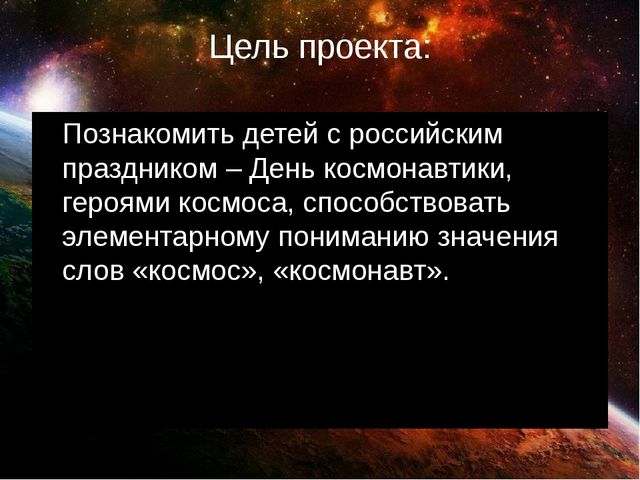 Цель проекта:

Познакомить детей с российским праздником – День космонавтики, героями космоса, способствовать элементарному пониманию значения слов «космос», «космонавт».